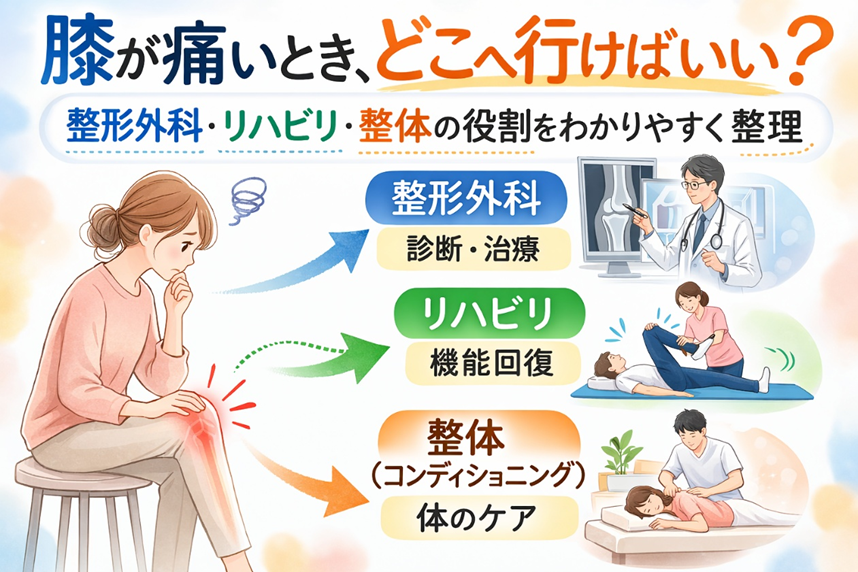 膝が痛いとき、どこへ行けばいい？

整形外科・リハビリ・整体の役割をわかりやすく整理

整形外科
診断・治療

リハビリ
機能回復

整体
（コンディショニング）
体のケア